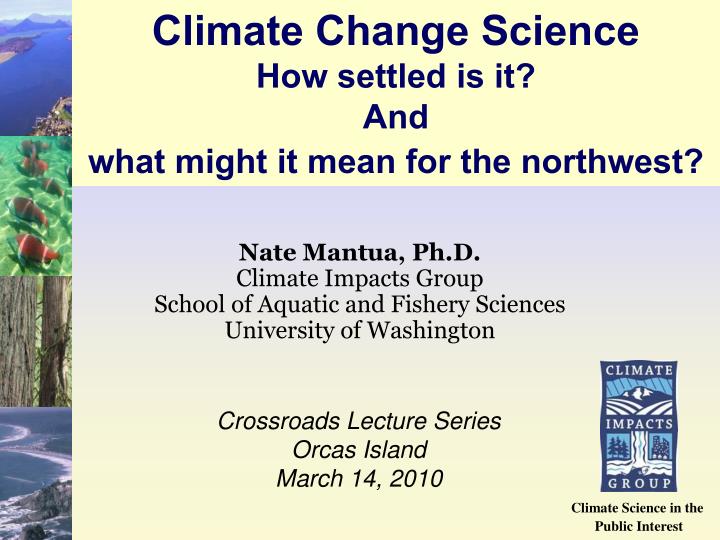 Climate Change Science
How settled is it?
And
what might it mean for the northwest?

Nate Mantua, Ph.D.
Climate Impacts Group
School of Aquatic and Fishery Sciences
University of Washington

Crossroads Lecture Series
Orcas Island
March 14, 2010

CLIMATE
IMPACTS
GROUP

Climate Science in the Public Interest